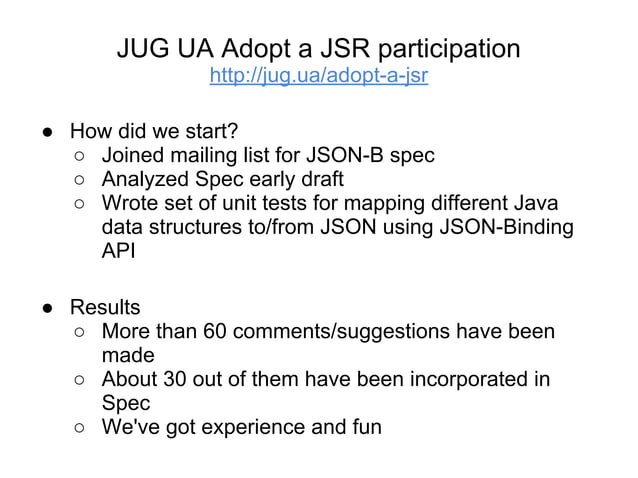 JUG UA Adopt a JSR participation
http://jug.ua/adopt-a-jsr

● How did we start?
  ○ Joined mailing list for JSON-B spec
  ○ Analyzed Spec early draft
  ○ Wrote set of unit tests for mapping different Java data structures to/from JSON using JSON-Binding API

● Results
  ○ More than 60 comments/suggestions have been made
  ○ About 30 out of them have been incorporated in Spec
  ○ We've got experience and fun